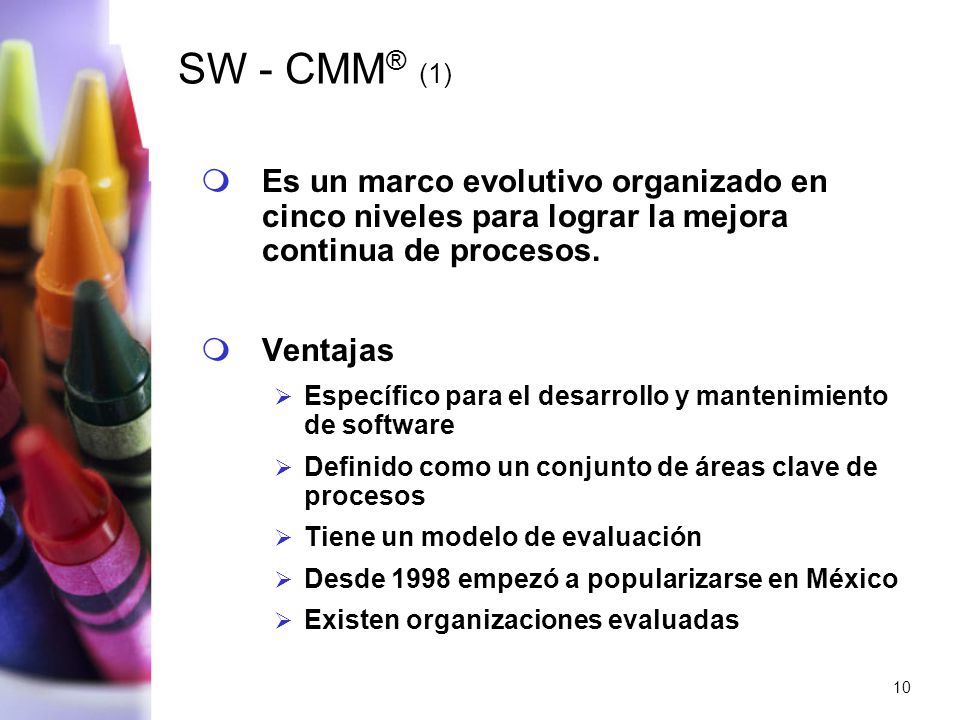 SW - CMM® (1)

Es un marco evolutivo organizado en cinco niveles para lograr la mejora continua de procesos.

Ventajas

Específico para el desarrollo y mantenimiento de software

Definido como un conjunto de áreas clave de procesos

Tiene un modelo de evaluación

Desde 1998 empezó a popularizarse en México

Existen organizaciones evaluadas

10